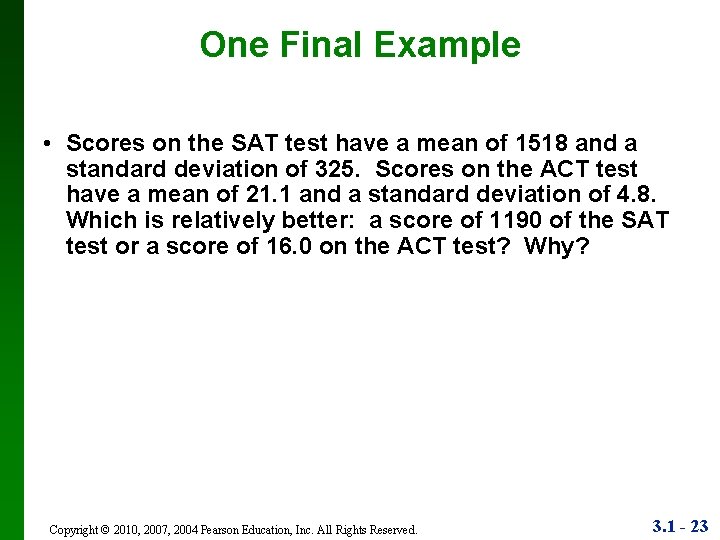 One Final Example

• Scores on the SAT test have a mean of 1518 and a standard deviation of 325. Scores on the ACT test have a mean of 21.1 and a standard deviation of 4.8. Which is relatively better: a score of 1190 of the SAT test or a score of 16.0 on the ACT test? Why?

Copyright © 2010, 2007, 2004 Pearson Education, Inc. All Rights Reserved.

3.1 - 23